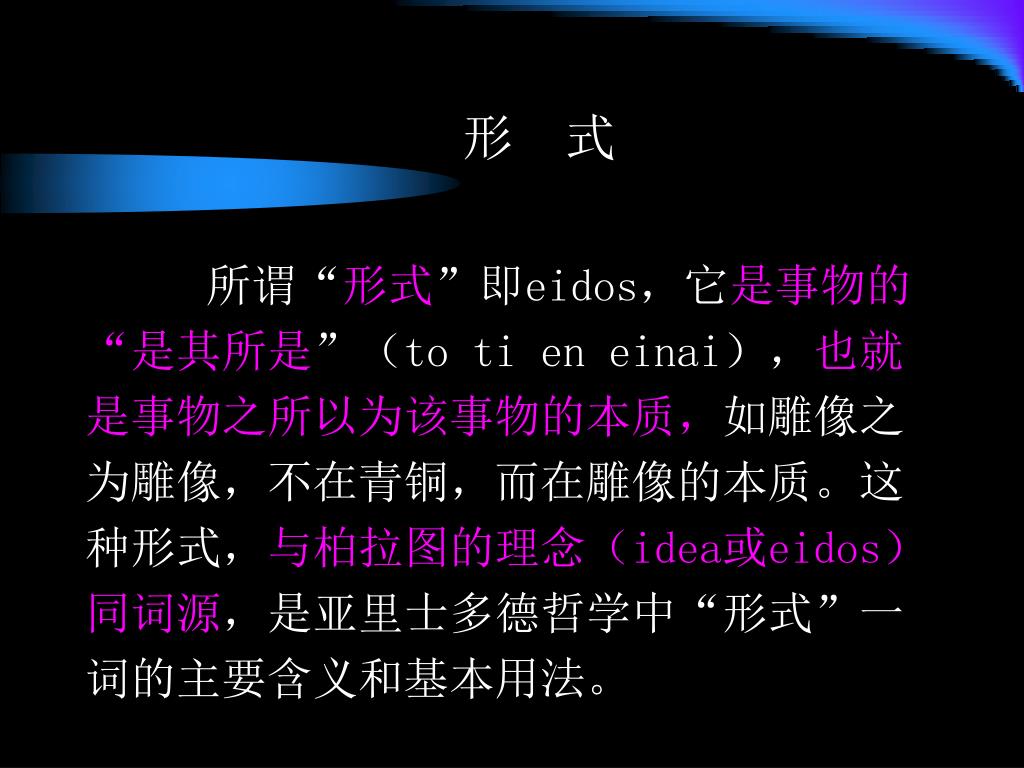 形　式

所谓“形式”即eidos，它是事物的“是其所是”（to ti en einai），也就是事物之所以为该事物的本质，如雕像之为雕像，不在青铜，而在雕像的本质。这种形式，与柏拉图的理念（idea或eidos）同词源，是亚里士多德哲学中“形式”一词的主要含义和基本用法。